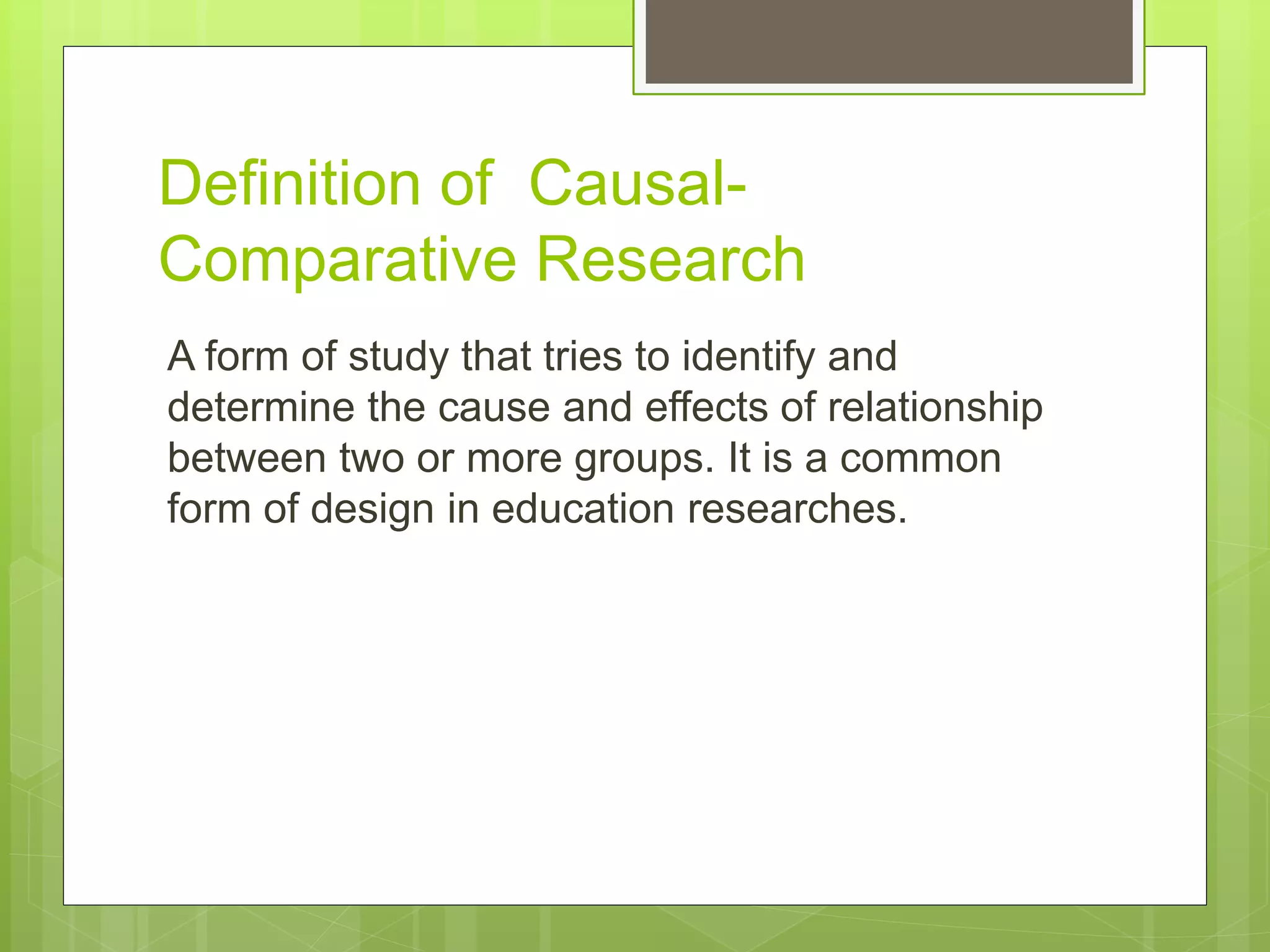 Definition of  Causal-Comparative Research

A form of study that tries to identify and determine the cause and effects of relationship between two or more groups. It is a common form of design in education researches.